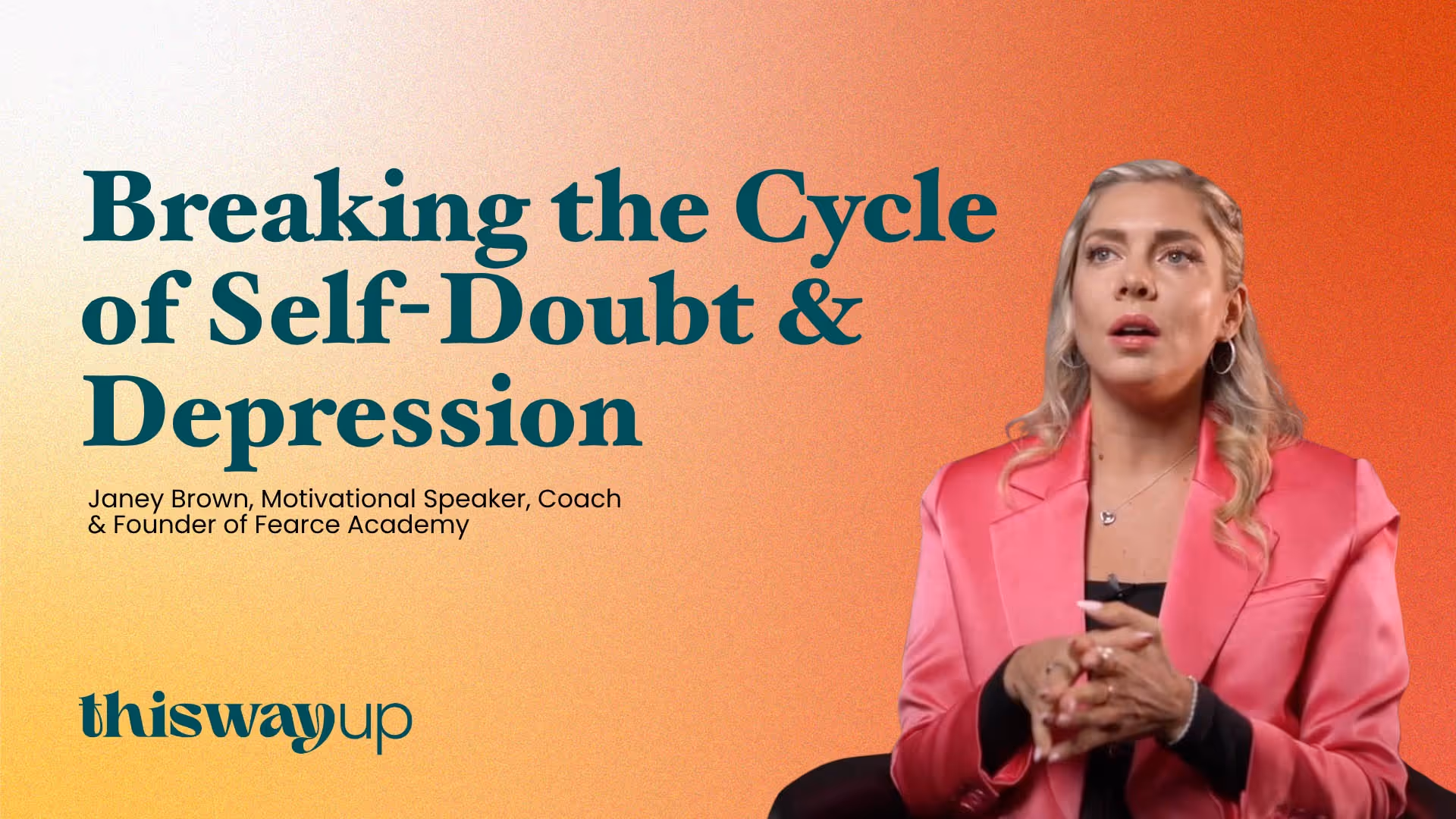 Breaking the Cycle of Self-Doubt & Depression

Janey Brown, Motivational Speaker, Coach & Founder of Fearce Academy

thiswayup